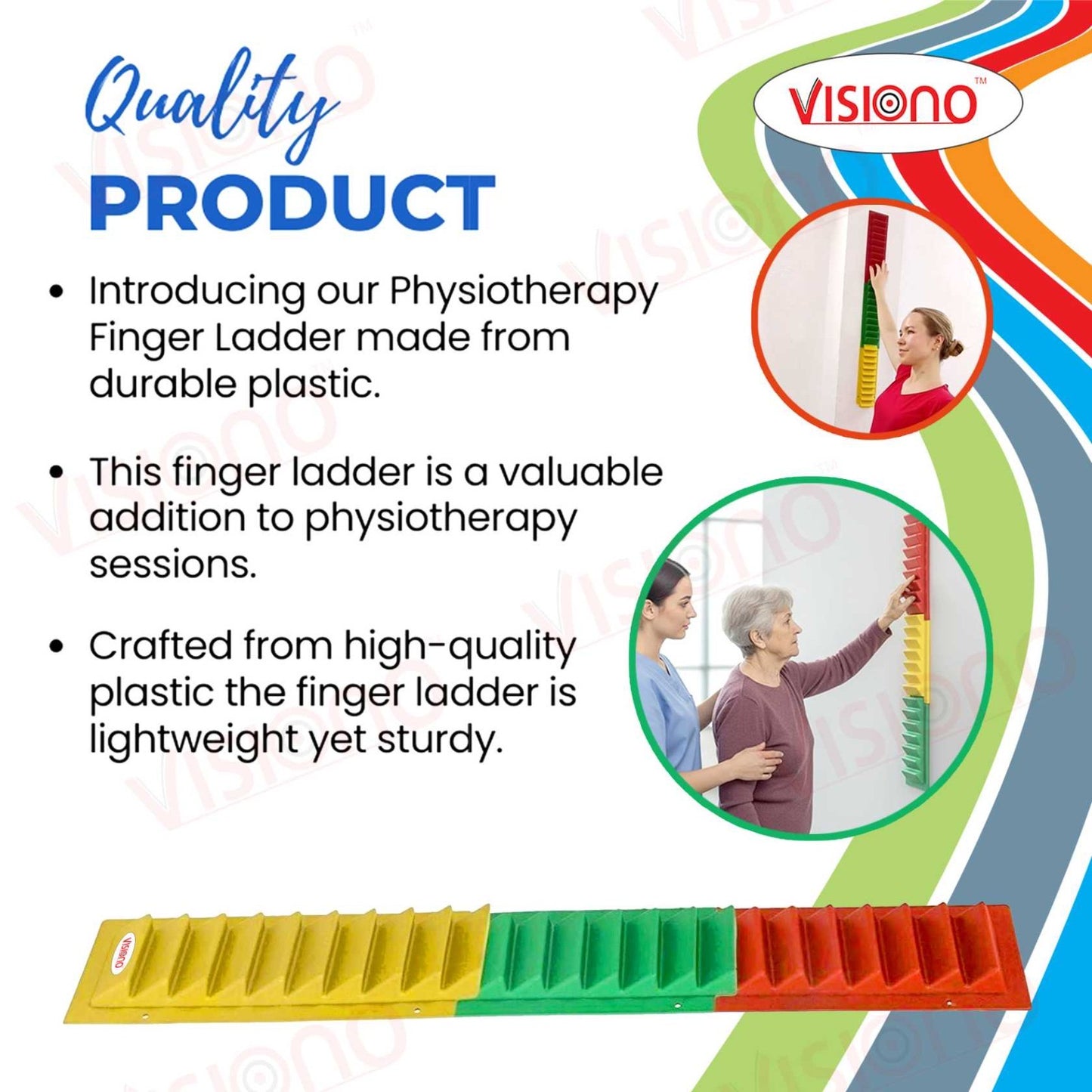 Quality
PRODUCT

VISIONO™

• Introducing our Physiotherapy Finger Ladder made from durable plastic.

• This finger ladder is a valuable addition to physiotherapy sessions.

• Crafted from high-quality plastic the finger ladder is lightweight yet sturdy.

VISIONO